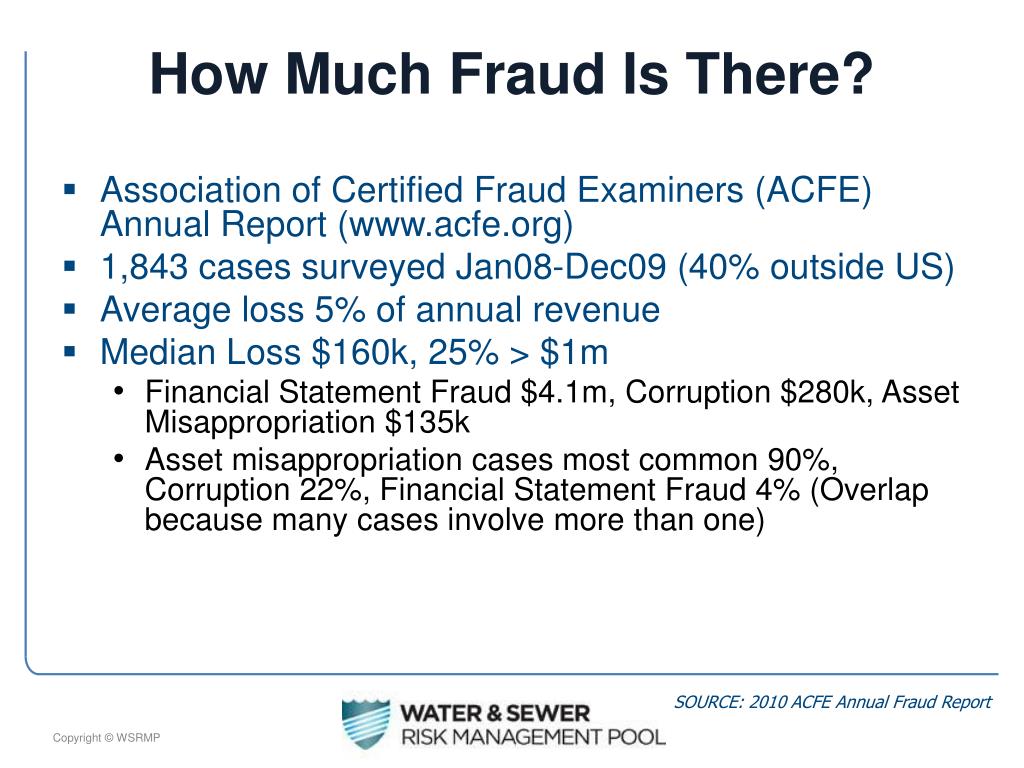 How Much Fraud Is There?

▪ Association of Certified Fraud Examiners (ACFE) Annual Report (www.acfe.org)
▪ 1,843 cases surveyed Jan08-Dec09 (40% outside US)
▪ Average loss 5% of annual revenue
▪ Median Loss \$160k, 25% > \$1m
• Financial Statement Fraud \$4.1m, Corruption \$280k, Asset Misappropriation \$135k
• Asset misappropriation cases most common 90%, Corruption 22%, Financial Statement Fraud 4% (Overlap because many cases involve more than one)

SOURCE: 2010 ACFE Annual Fraud Report

WATER & SEWER
RISK MANAGEMENT POOL

Copyright © WSRMP